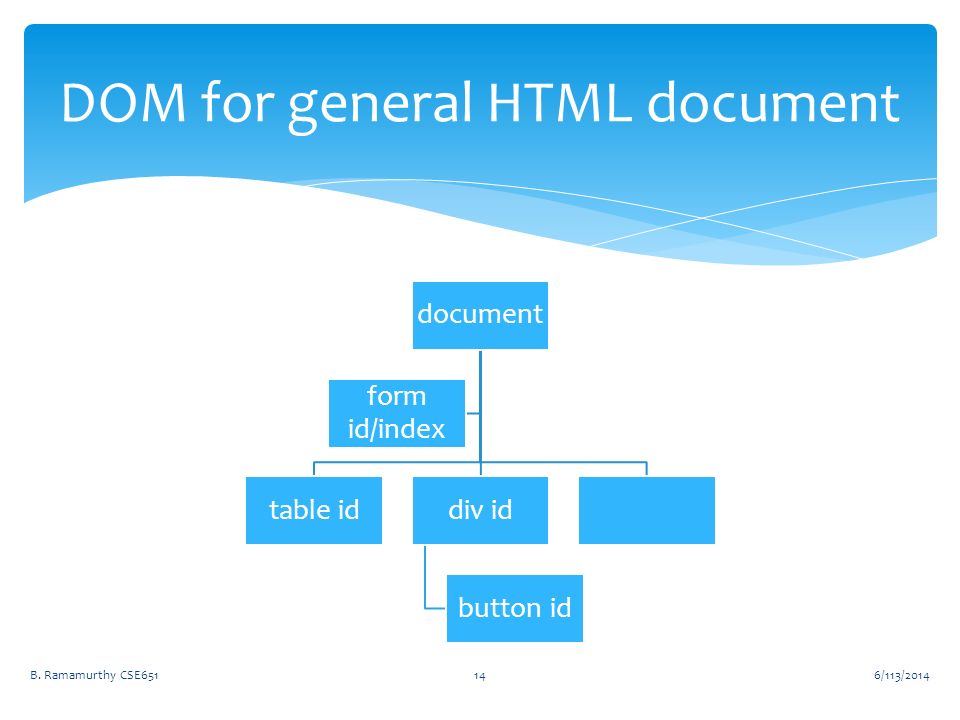 DOM for general HTML document

document

form id/index

table id

div id

button id

B. Ramamurthy CSE651

14

6/113/2014